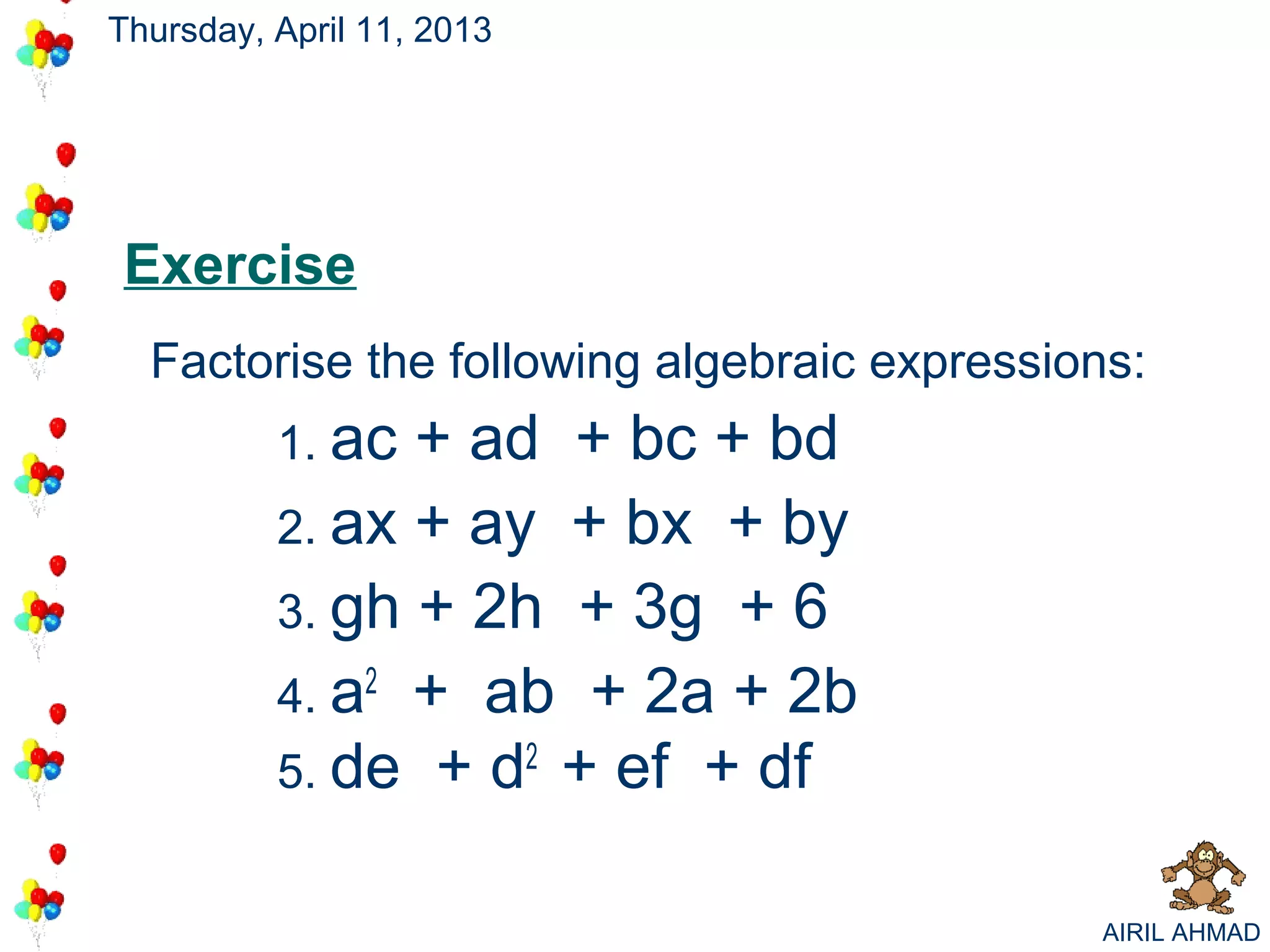 Thursday, April 11, 2013

Exercise

Factorise the following algebraic expressions:

1. $ac + ad + bc + bd$
2. $ax + ay + bx + by$
3. $gh + 2h + 3g + 6$
4. $a^2 + ab + 2a + 2b$
5. $de + d^2 + ef + df$

AIRIL AHMAD